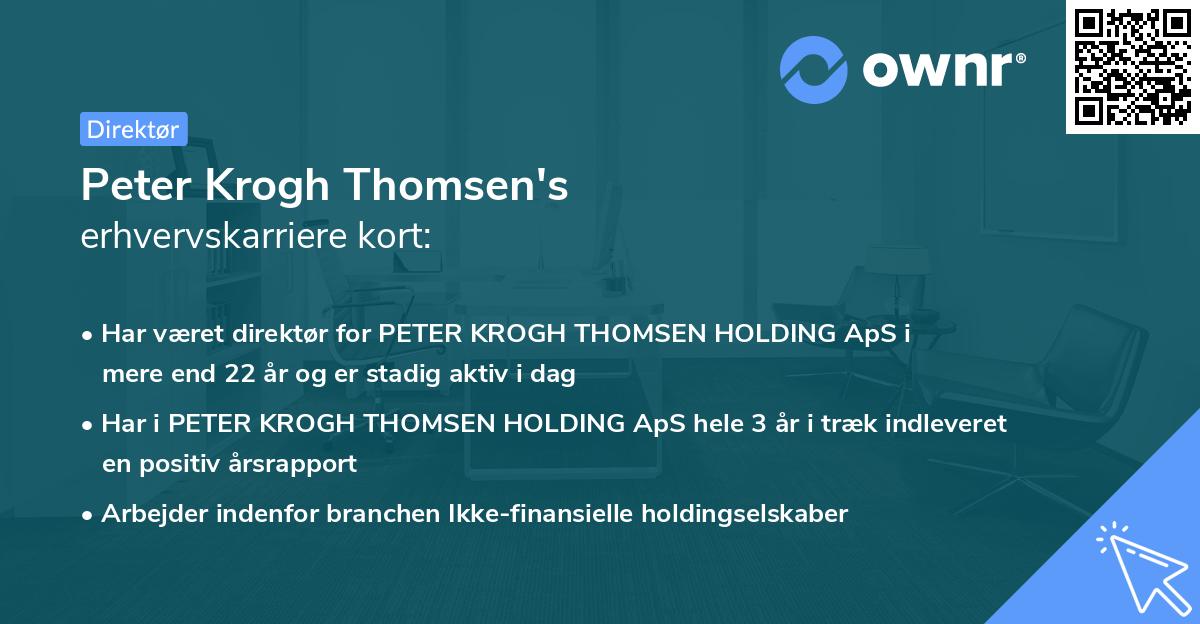 ownr®

Direktør

Peter Krogh Thomsen's
erhvervskarriere kort:

• Har været direktør for PETER KROGH THOMSEN HOLDING ApS i mere end 22 år og er stadig aktiv i dag

• Har i PETER KROGH THOMSEN HOLDING ApS hele 3 år i træk indleveret en positiv årsrapport

• Arbejder indenfor branchen Ikke-finansielle holdingselskaber